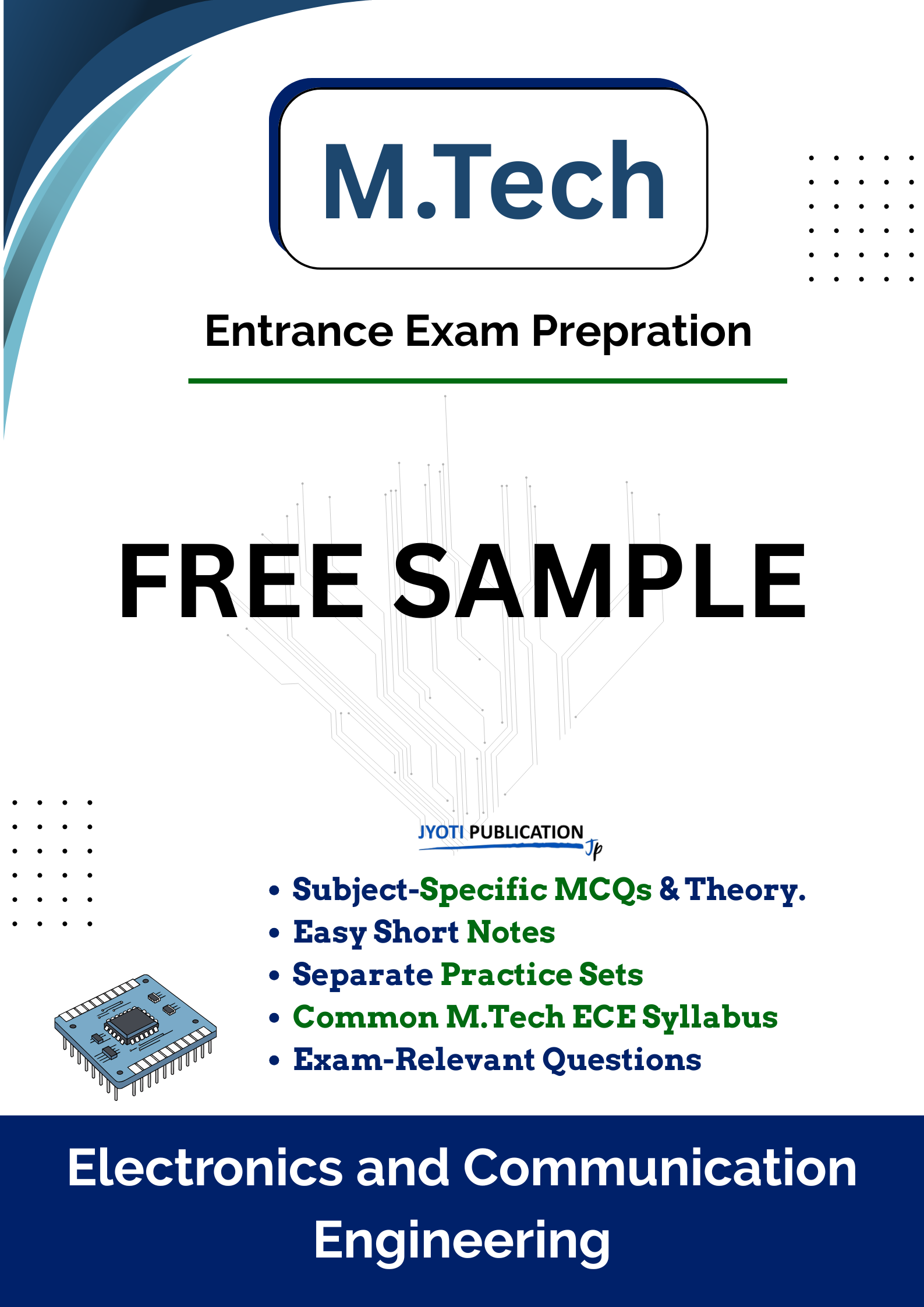 M.Tech

Entrance Exam Prepration

FREE SAMPLE

JYOTI PUBLICATION Jp

• Subject-Specific MCQs & Theory.
• Easy Short Notes
• Separate Practice Sets
• Common M.Tech ECE Syllabus
• Exam-Relevant Questions

Electronics and Communication Engineering